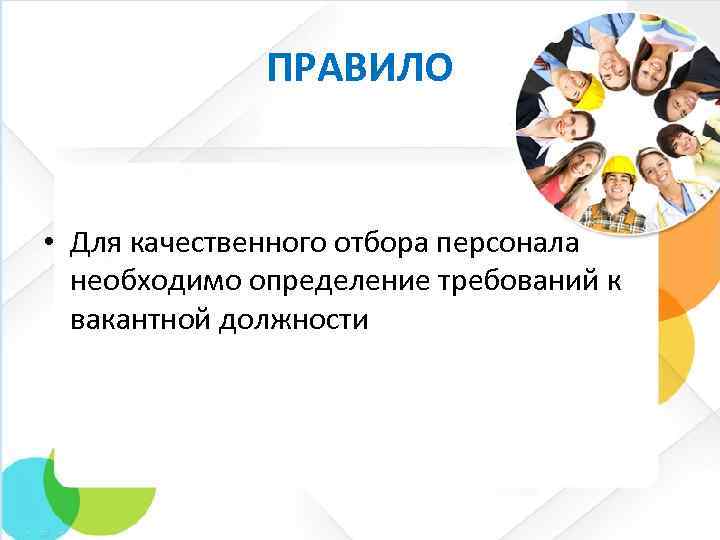 ПРАВИЛО

• Для качественного отбора персонала необходимо определение требований к вакантной должности